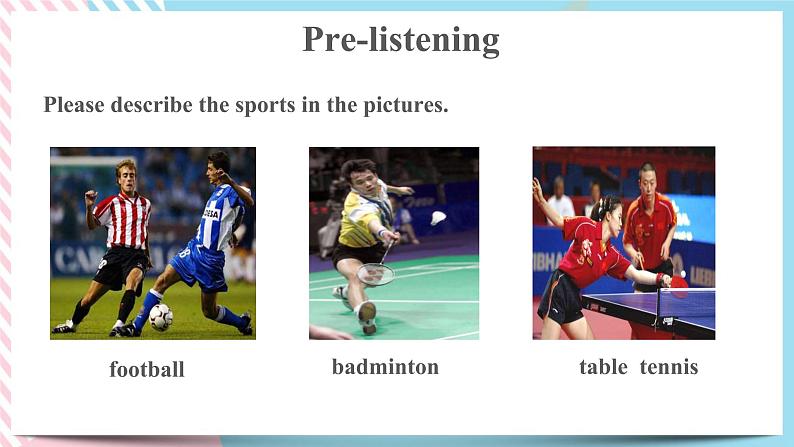 Pre-listening

Please describe the sports in the pictures.

football

badminton

table tennis